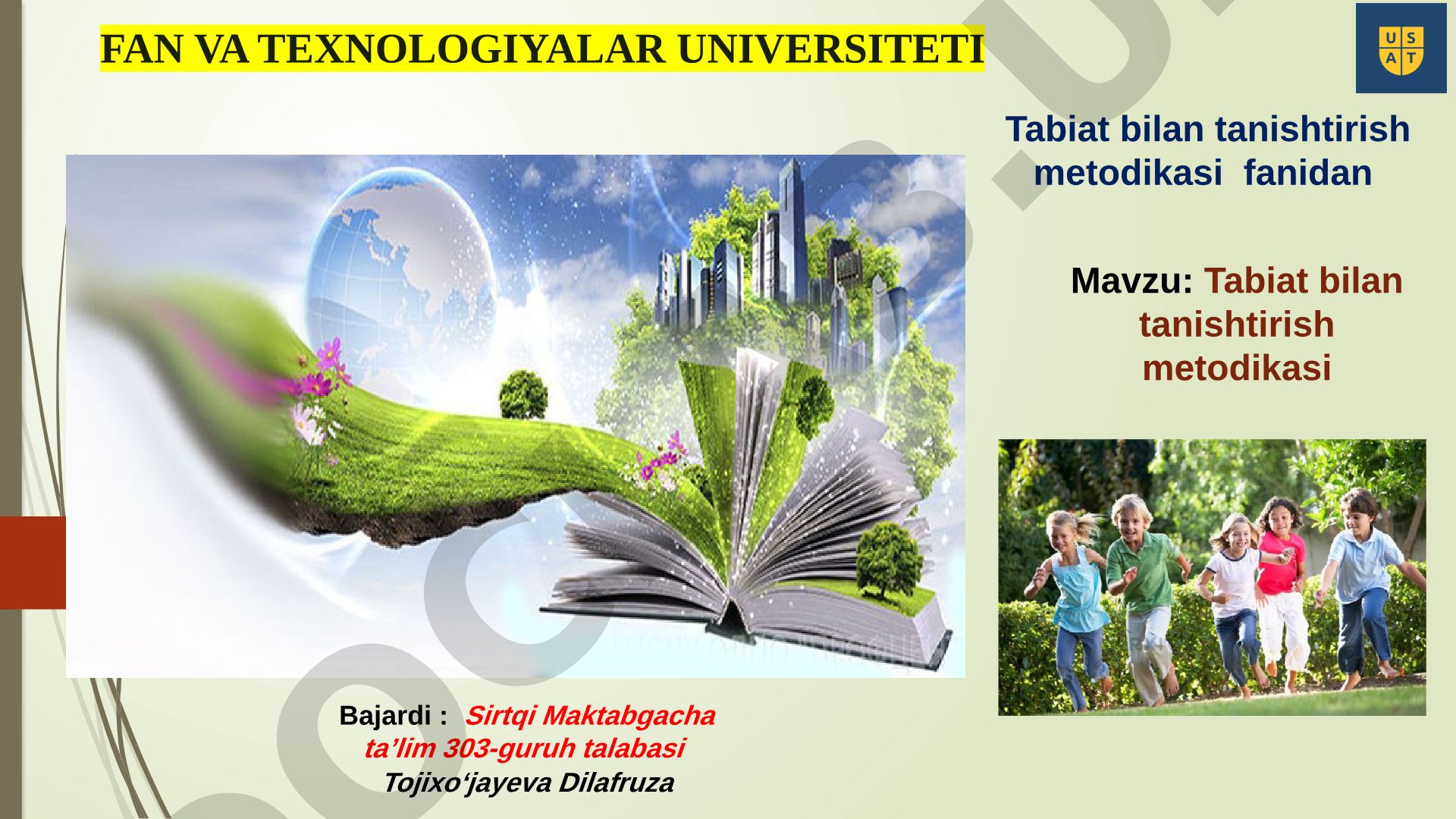 FAN VA TEXNOLOGIYALAR UNIVERSITETI

U S
A T

Tabiat bilan tanishtirish metodikasi fanidan

Mavzu: Tabiat bilan tanishtirish metodikasi

Bajardi : Sirtqi Maktabgacha ta’lim 303-guruh talabasi Tojixo‘jayeva Dilafruza